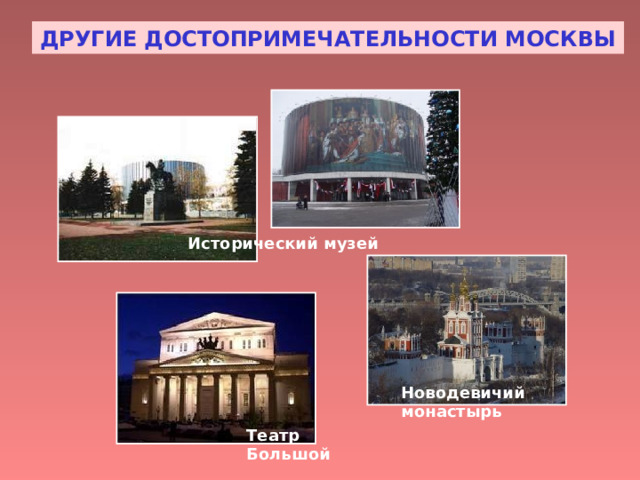 ДРУГИЕ ДОСТОПРИМЕЧАТЕЛЬНОСТИ МОСКВЫ

Исторический музей

Новодевичий монастырь

Театр Большой